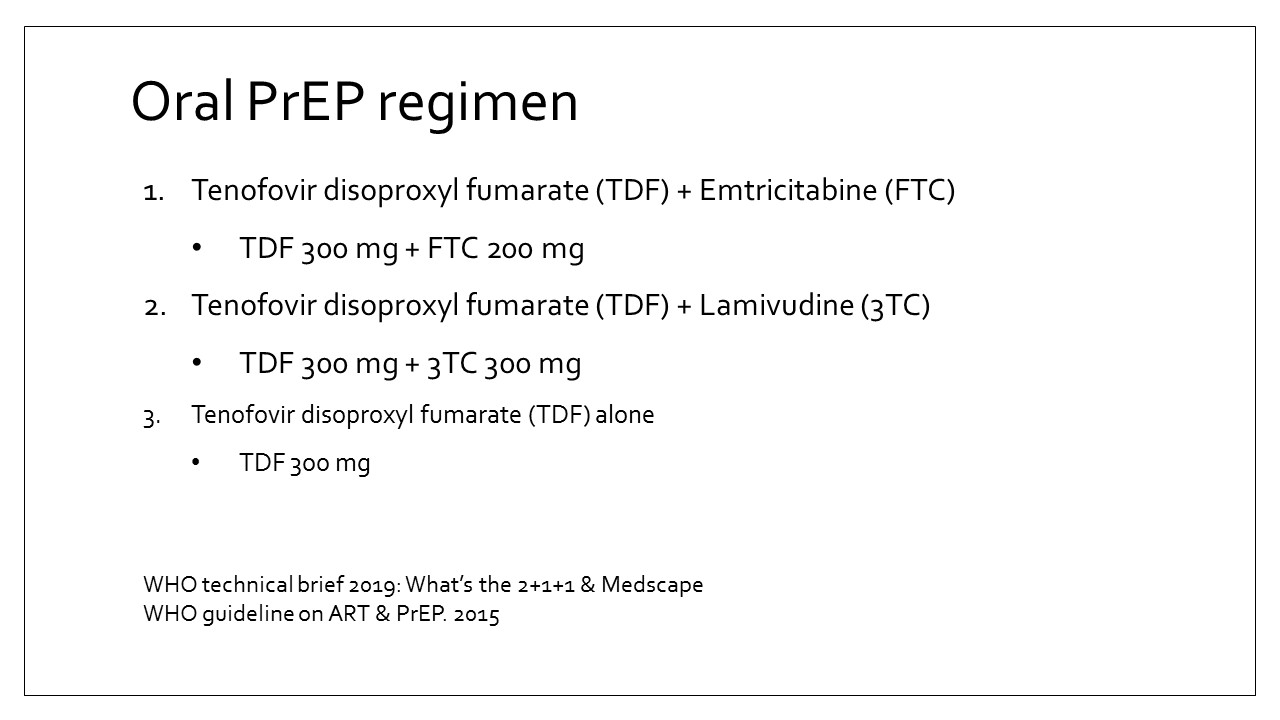 Oral PrEP regimen

1. Tenofovir disoproxyl fumarate (TDF) + Emtricitabine (FTC)

• TDF 300 mg + FTC 200 mg

2. Tenofovir disoproxyl fumarate (TDF) + Lamivudine (3TC)

• TDF 300 mg + 3TC 300 mg

3. Tenofovir disoproxyl fumarate (TDF) alone

• TDF 300 mg

WHO technical brief 2019: What's the 2+1+1 & Medscape
WHO guideline on ART & PrEP. 2015